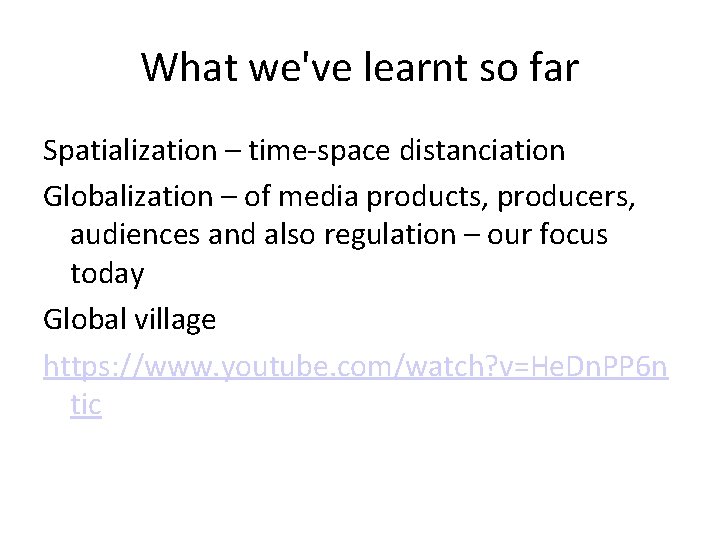 What we've learnt so far

Spatialization – time-space distanciation

Globalization – of media products, producers, audiences and also regulation – our focus today

Global village

https://www.youtube.com/watch?v=HeDnPP6ntic